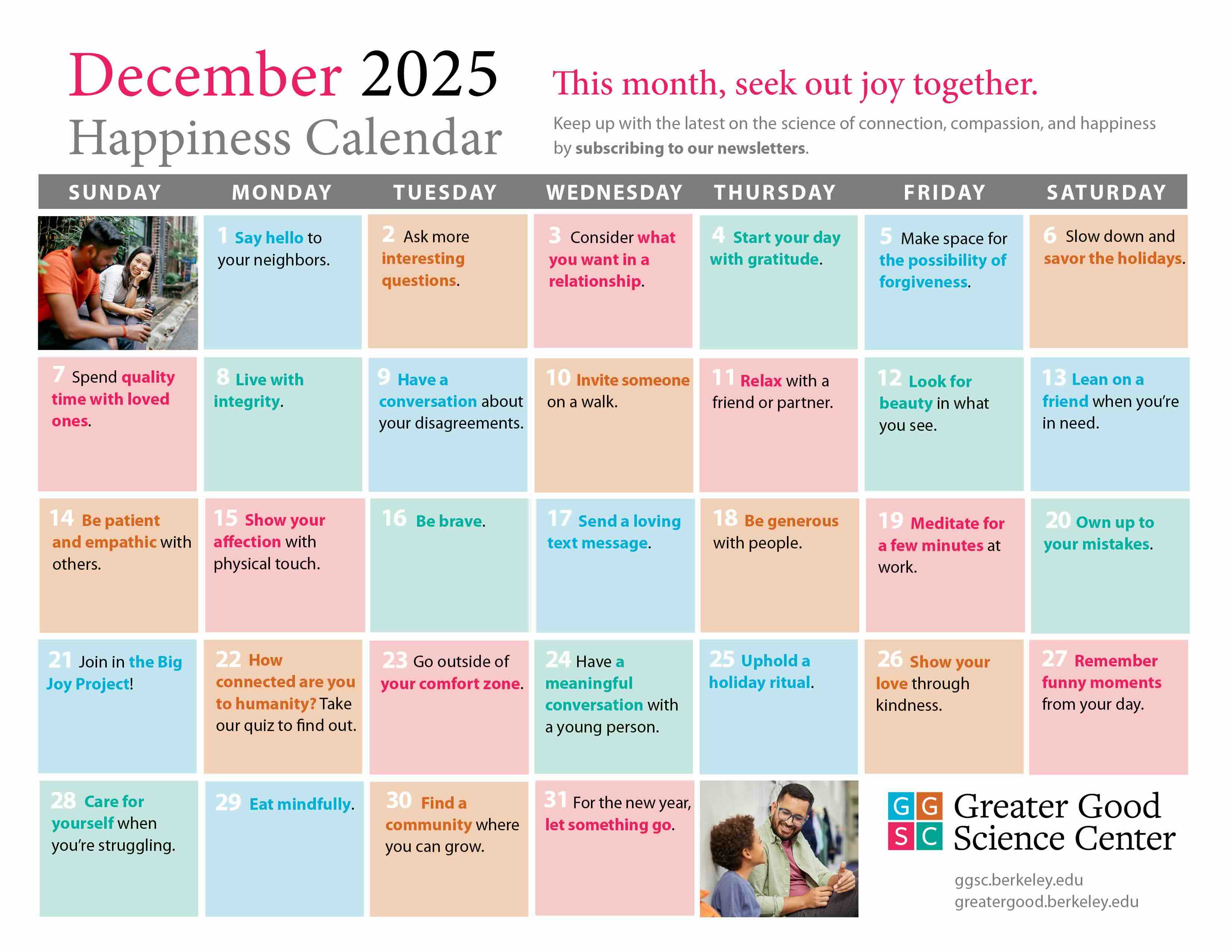 December 2025
Happiness Calendar

This month, seek out joy together.

Keep up with the latest on the science of connection, compassion, and happiness by subscribing to our newsletters.

| SUNDAY | MONDAY | TUESDAY | WEDNESDAY | THURSDAY | FRIDAY | SATURDAY |
|---|---|---|---|---|---|---|
| | 1 Say hello to your neighbors. | 2 Ask more interesting questions. | 3 Consider what you want in a relationship. | 4 Start your day with gratitude. | 5 Make space for the possibility of forgiveness. | 6 Slow down and savor the holidays. |
| 7 Spend quality time with loved ones. | 8 Live with integrity. | 9 Have a conversation about your disagreements. | 10 Invite someone on a walk. | 11 Relax with a friend or partner. | 12 Look for beauty in what you see. | 13 Lean on a friend when you're in need. |
| 14 Be patient and empathic with others. | 15 Show your affection with physical touch. | 16 Be brave. | 17 Send a loving text message. | 18 Be generous with people. | 19 Meditate for a few minutes at work. | 20 Own up to your mistakes. |
| 21 Join in the Big Joy Project! | 22 How connected are you to humanity? Take our quiz to find out. | 23 Go outside of your comfort zone. | 24 Have a meaningful conversation with a young person. | 25 Uphold a holiday ritual. | 26 Show your love through kindness. | 27 Remember funny moments from your day. |
| 28 Care for yourself when you're struggling. | 29 Eat mindfully. | 30 Find a community where you can grow. | 31 For the new year, let something go. | | | |

G G
S C
Greater Good Science Center

ggsc.berkeley.edu
greatergood.berkeley.edu